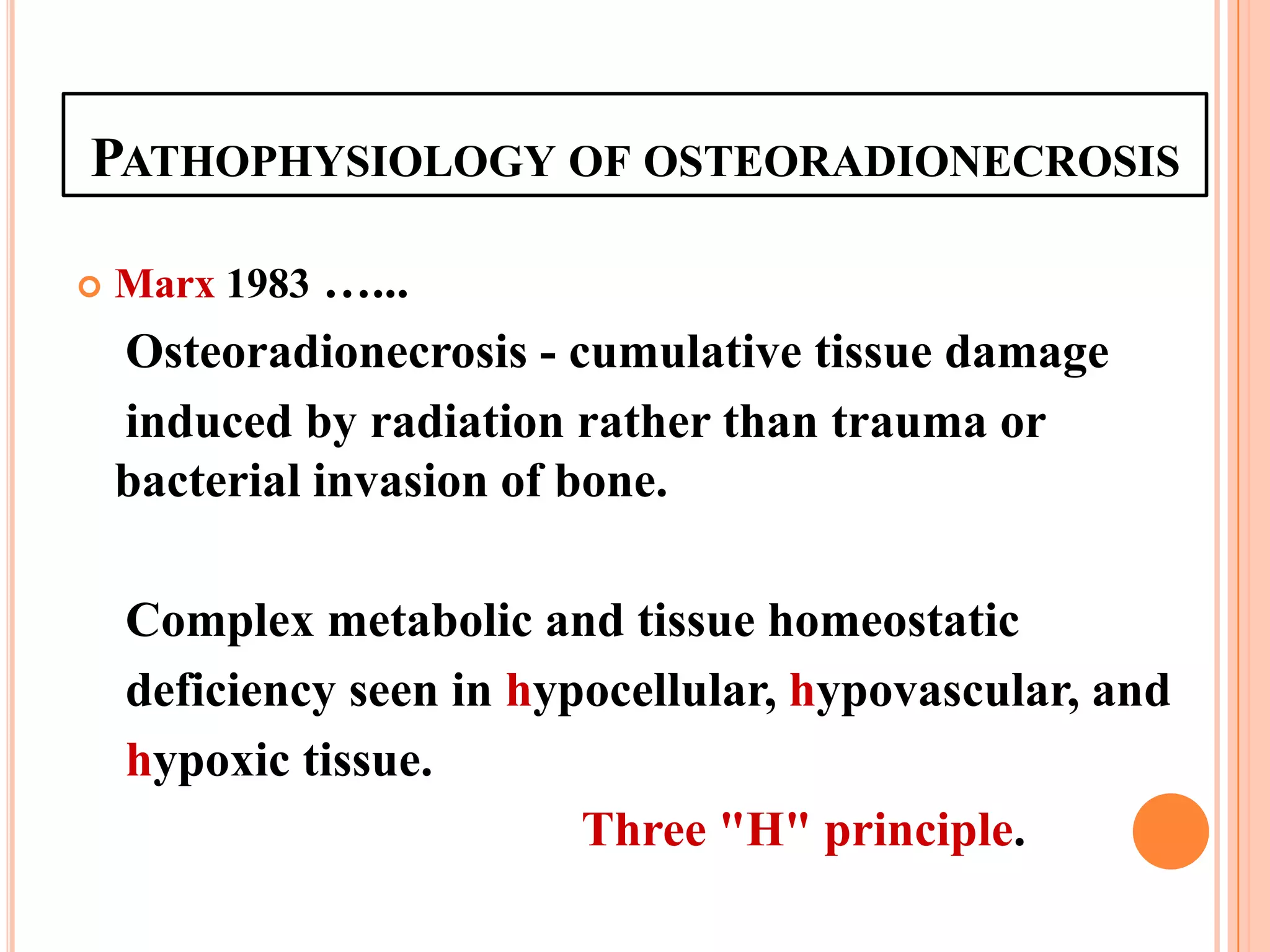 PATHOPHYSIOLOGY OF OSTEORADIONECROSIS

Marx 1983 …...

Osteoradionecrosis - cumulative tissue damage induced by radiation rather than trauma or bacterial invasion of bone.

Complex metabolic and tissue homeostatic deficiency seen in hypocellular, hypovascular, and hypoxic tissue.

Three "H" principle.